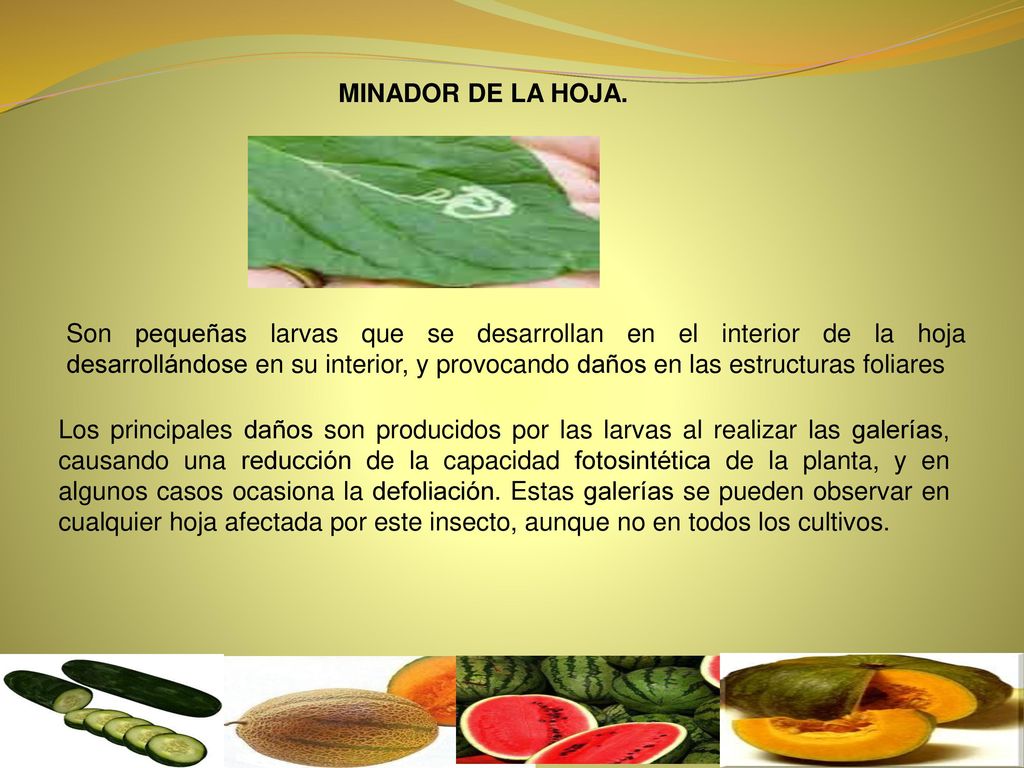 MINADOR DE LA HOJA.

Son pequeñas larvas que se desarrollan en el interior de la hoja desarrollándose en su interior, y provocando daños en las estructuras foliares

Los principales daños son producidos por las larvas al realizar las galerías, causando una reducción de la capacidad fotosintética de la planta, y en algunos casos ocasiona la defoliación. Estas galerías se pueden observar en cualquier hoja afectada por este insecto, aunque no en todos los cultivos.